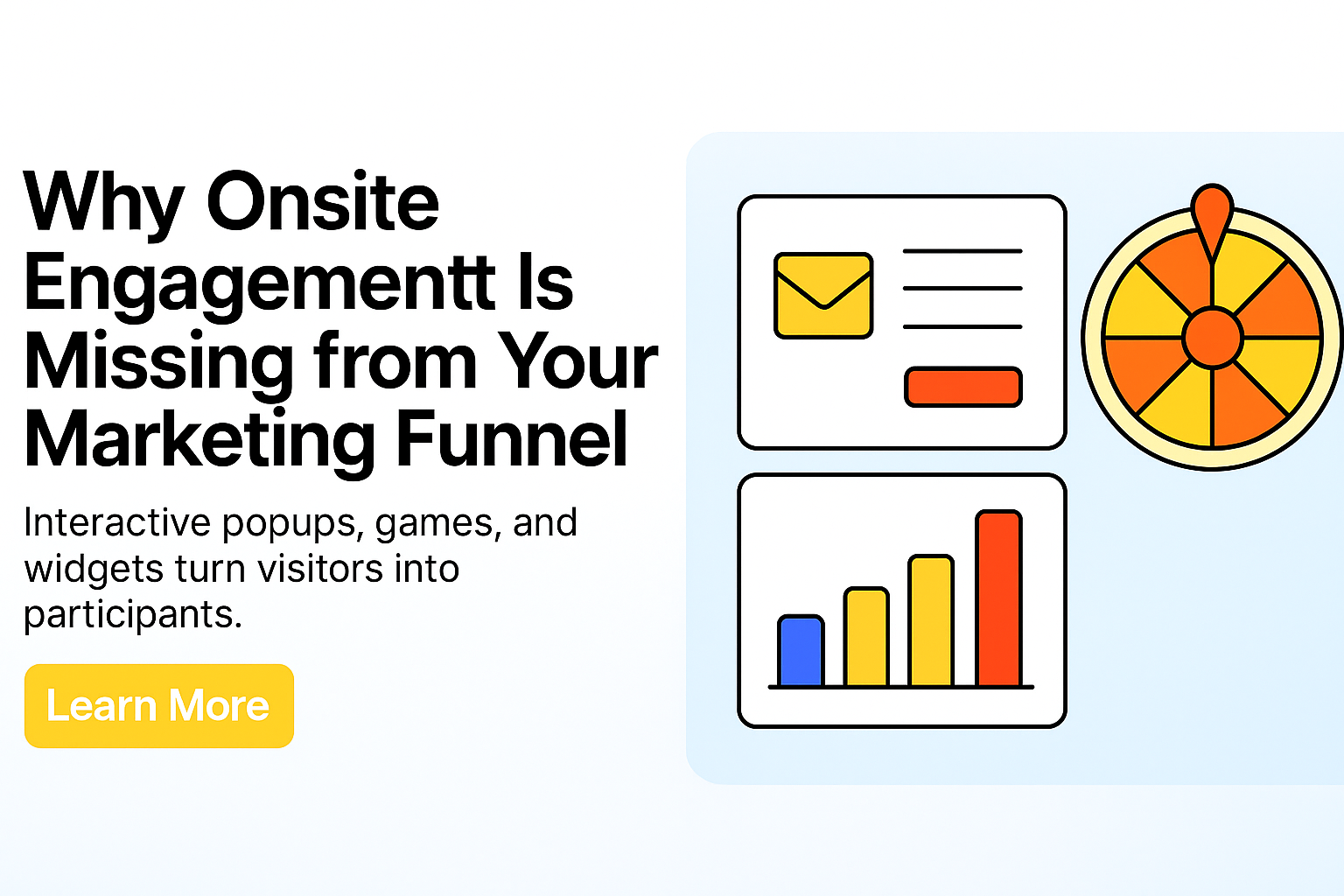 Why Onsite Engagementt Is Missing from Your Marketing Funnel

Interactive popups, games, and widgets turn visitors into participants.

Learn More